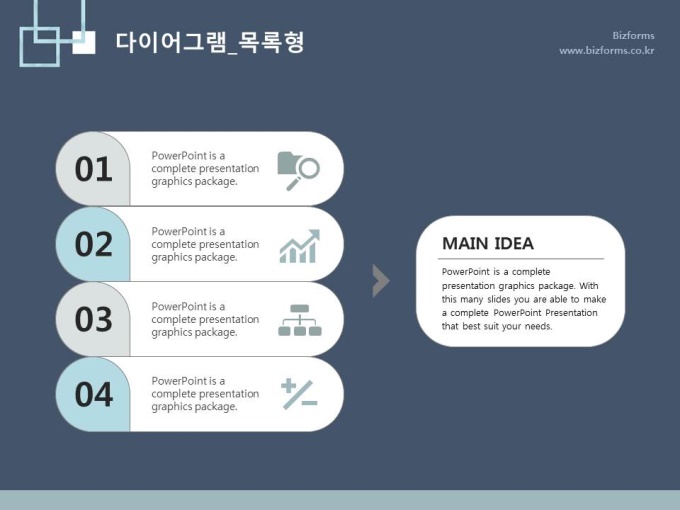 다이어그램_목록형

Bizforms
www.bizforms.co.kr

01
PowerPoint is a complete presentation graphics package.

02
PowerPoint is a complete presentation graphics package.

03
PowerPoint is a complete presentation graphics package.

04
PowerPoint is a complete presentation graphics package.

MAIN IDEA

PowerPoint is a complete presentation graphics package. With this many slides you are able to make a complete PowerPoint Presentation that best suit your needs.